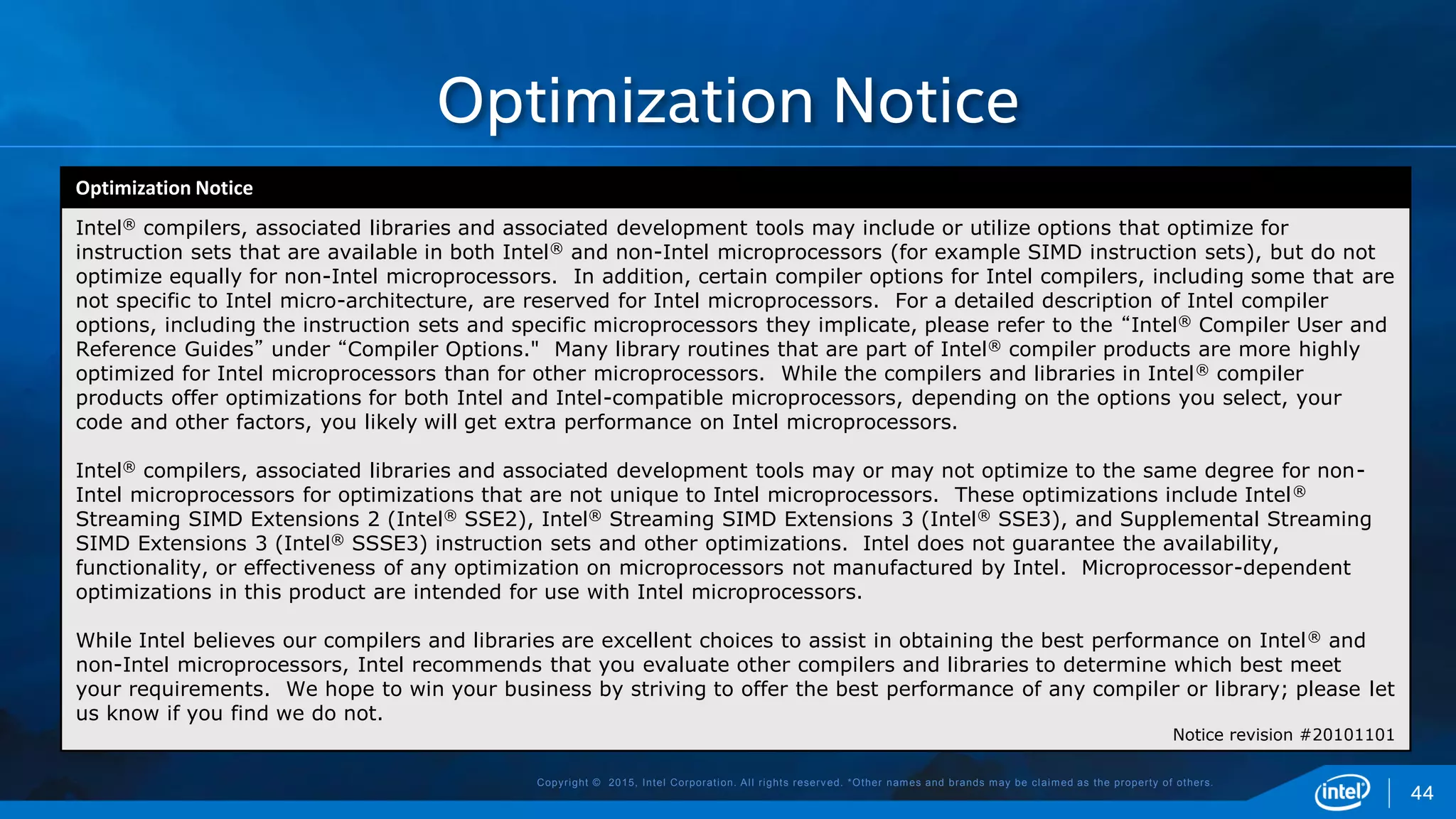 Optimization Notice

Optimization Notice

Intel® compilers, associated libraries and associated development tools may include or utilize options that optimize for instruction sets that are available in both Intel® and non-Intel microprocessors (for example SIMD instruction sets), but do not optimize equally for non-Intel microprocessors. In addition, certain compiler options for Intel compilers, including some that are not specific to Intel micro-architecture, are reserved for Intel microprocessors. For a detailed description of Intel compiler options, including the instruction sets and specific microprocessors they implicate, please refer to the “Intel® Compiler User and Reference Guides” under “Compiler Options." Many library routines that are part of Intel® compiler products are more highly optimized for Intel microprocessors than for other microprocessors. While the compilers and libraries in Intel® compiler products offer optimizations for both Intel and Intel-compatible microprocessors, depending on the options you select, your code and other factors, you likely will get extra performance on Intel microprocessors.

Intel® compilers, associated libraries and associated development tools may or may not optimize to the same degree for non-Intel microprocessors for optimizations that are not unique to Intel microprocessors. These optimizations include Intel® Streaming SIMD Extensions 2 (Intel® SSE2), Intel® Streaming SIMD Extensions 3 (Intel® SSE3), and Supplemental Streaming SIMD Extensions 3 (Intel® SSSE3) instruction sets and other optimizations. Intel does not guarantee the availability, functionality, or effectiveness of any optimization on microprocessors not manufactured by Intel. Microprocessor-dependent optimizations in this product are intended for use with Intel microprocessors.

While Intel believes our compilers and libraries are excellent choices to assist in obtaining the best performance on Intel® and non-Intel microprocessors, Intel recommends that you evaluate other compilers and libraries to determine which best meet your requirements. We hope to win your business by striving to offer the best performance of any compiler or library; please let us know if you find we do not.

Notice revision #20101101

Copyright © 2015, Intel Corporation. All rights reserved. *Other names and brands may be claimed as the property of others.

intel

44